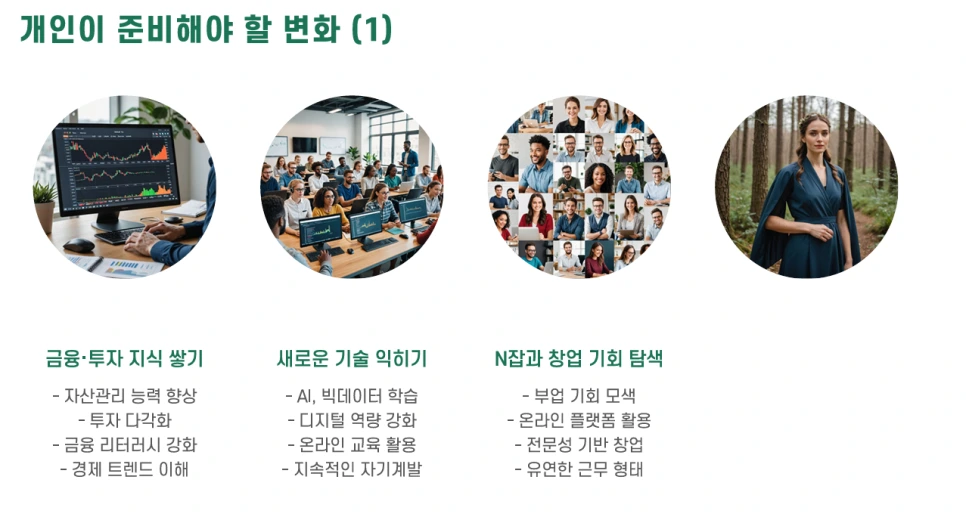 개인이 준비해야 할 변화 (1)

금융·투자 지식 쌓기

- 자산관리 능력 향상
- 투자 다각화
- 금융 리터러시 강화
- 경제 트렌드 이해

새로운 기술 익히기

- AI, 빅데이터 학습
- 디지털 역량 강화
- 온라인 교육 활용
- 지속적인 자기계발

N잡과 창업 기회 탐색

- 부업 기회 모색
- 온라인 플랫폼 활용
- 전문성 기반 창업
- 유연한 근무 형태